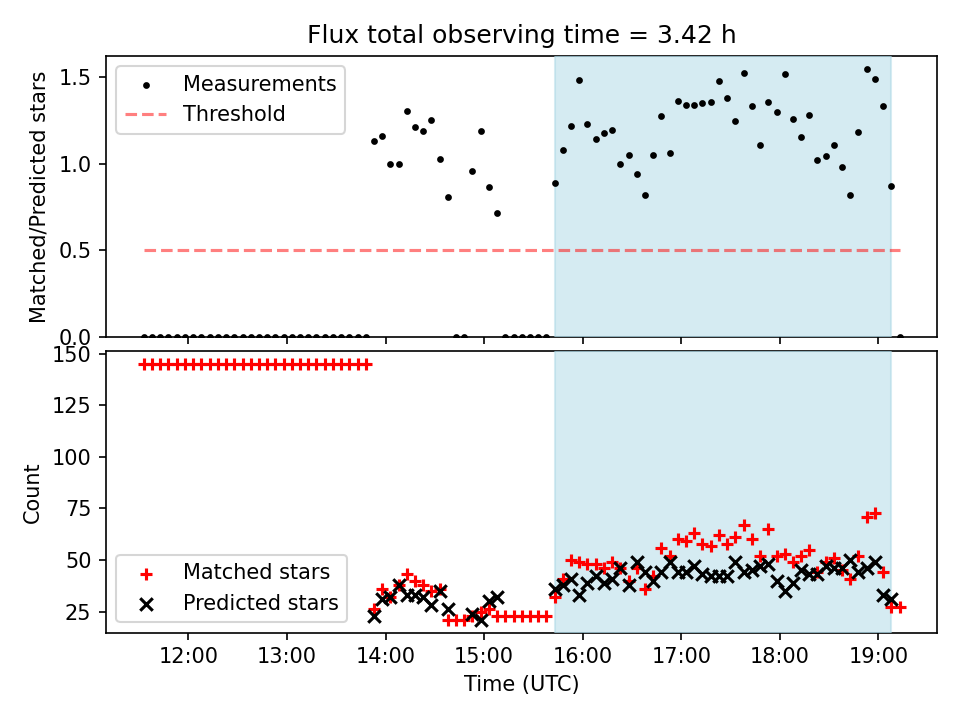 Flux total observing time = 3.42 h

Measurements
Threshold

Matched/Predicted stars

1.5
1.0
0.5
0.0

150
125
100
75
50
25

Count

Matched stars
Predicted stars

12:00
13:00
14:00
15:00
16:00
17:00
18:00
19:00

Time (UTC)